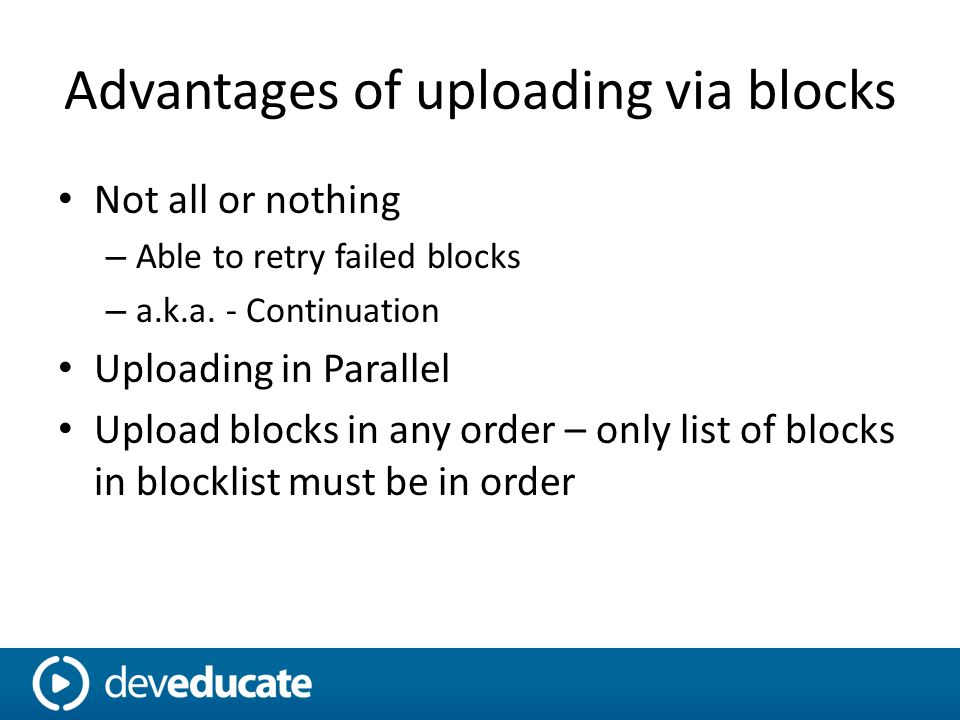 Advantages of uploading via blocks

• Not all or nothing
– Able to retry failed blocks
– a.k.a. - Continuation
• Uploading in Parallel
• Upload blocks in any order – only list of blocks in blocklist must be in order

deveducate